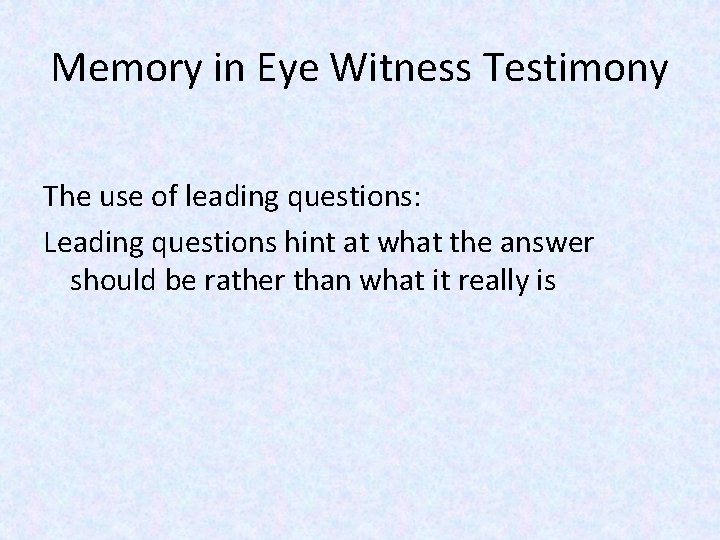 Memory in Eye Witness Testimony

The use of leading questions:

Leading questions hint at what the answer should be rather than what it really is